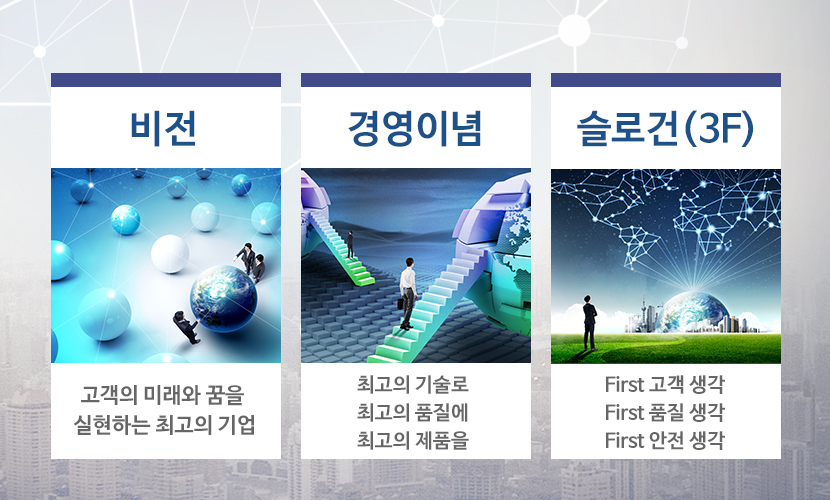 비전

고객의 미래와 꿈을
실현하는 최고의 기업

경영이념

최고의 기술로
최고의 품질에
최고의 제품을

슬로건(3F)

First 고객 생각
First 품질 생각
First 안전 생각